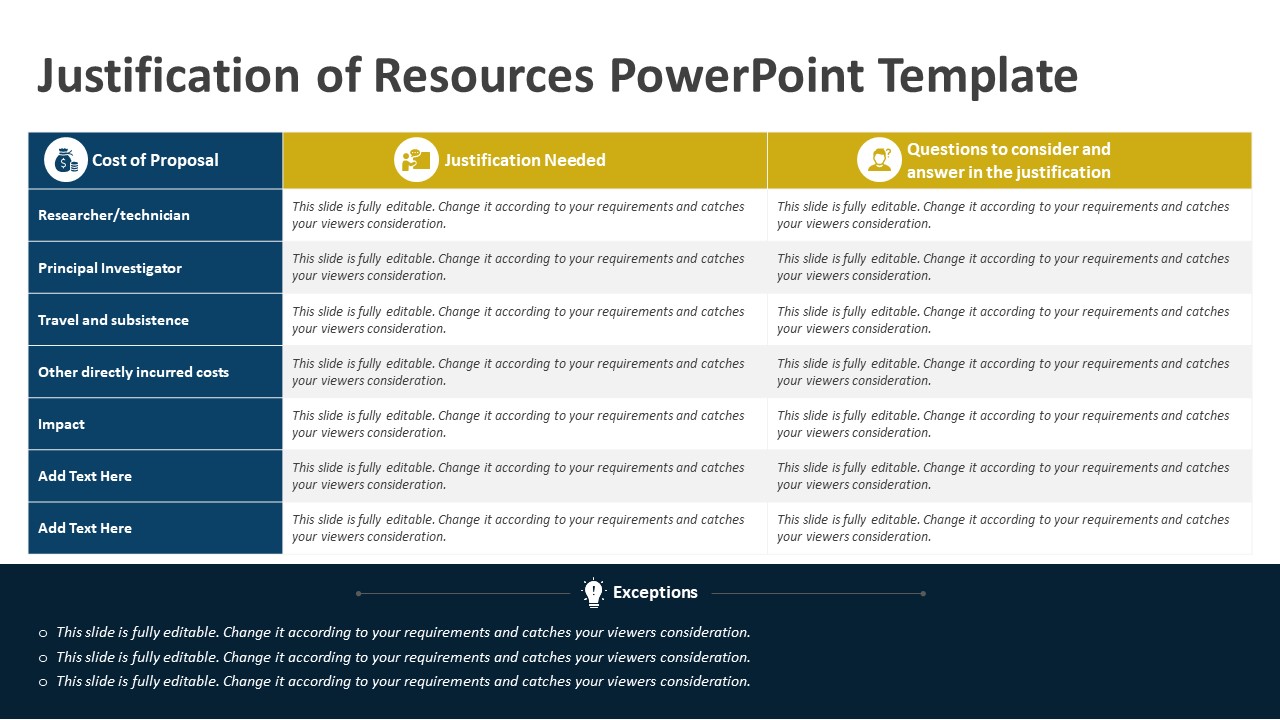 Justification of Resources PowerPoint Template

| Cost of Proposal | Justification Needed | Questions to consider and answer in the justification |
|---|---|---|
| Researcher/technician | This slide is fully editable. Change it according to your requirements and catches your viewers consideration. | This slide is fully editable. Change it according to your requirements and catches your viewers consideration. |
| Principal Investigator | This slide is fully editable. Change it according to your requirements and catches your viewers consideration. | This slide is fully editable. Change it according to your requirements and catches your viewers consideration. |
| Travel and subsistence | This slide is fully editable. Change it according to your requirements and catches your viewers consideration. | This slide is fully editable. Change it according to your requirements and catches your viewers consideration. |
| Other directly incurred costs | This slide is fully editable. Change it according to your requirements and catches your viewers consideration. | This slide is fully editable. Change it according to your requirements and catches your viewers consideration. |
| Impact | This slide is fully editable. Change it according to your requirements and catches your viewers consideration. | This slide is fully editable. Change it according to your requirements and catches your viewers consideration. |
| Add Text Here | This slide is fully editable. Change it according to your requirements and catches your viewers consideration. | This slide is fully editable. Change it according to your requirements and catches your viewers consideration. |
| Add Text Here | This slide is fully editable. Change it according to your requirements and catches your viewers consideration. | This slide is fully editable. Change it according to your requirements and catches your viewers consideration. |

Exceptions

○ This slide is fully editable. Change it according to your requirements and catches your viewers consideration.
○ This slide is fully editable. Change it according to your requirements and catches your viewers consideration.
○ This slide is fully editable. Change it according to your requirements and catches your viewers consideration.